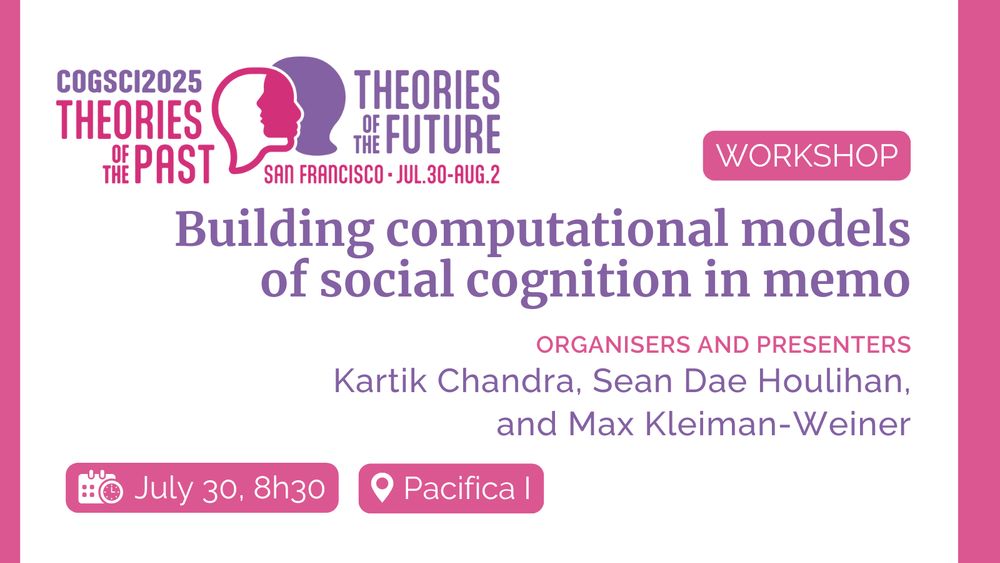 COGSCI2025
THEORIES OF THE PAST
THEORIES OF THE FUTURE
SAN FRANCISCO • JUL.30-AUG.2

WORKSHOP

Building computational models of social cognition in memo

ORGANISERS AND PRESENTERS
Kartik Chandra, Sean Dae Houlihan, and Max Kleiman-Weiner

July 30, 8h30

Pacifica I